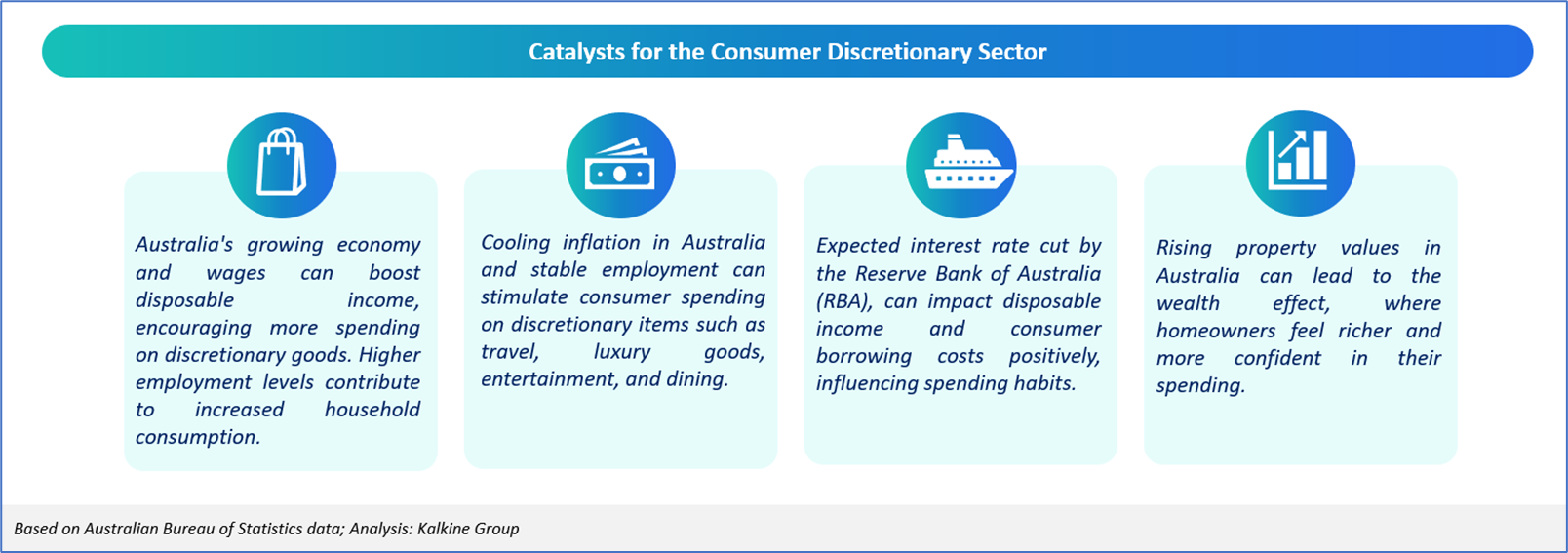 Catalysts for the Consumer Discretionary Sector

Australia's growing economy and wages can boost disposable income, encouraging more spending on discretionary goods. Higher employment levels contribute to increased household consumption.

Cooling inflation in Australia and stable employment can stimulate consumer spending on discretionary items such as travel, luxury goods, entertainment, and dining.

Expected interest rate cut by the Reserve Bank of Australia (RBA), can impact disposable income and consumer borrowing costs positively, influencing spending habits.

Rising property values in Australia can lead to the wealth effect, where homeowners feel richer and more confident in their spending.

Based on Australian Bureau of Statistics data; Analysis: Kalkine Group